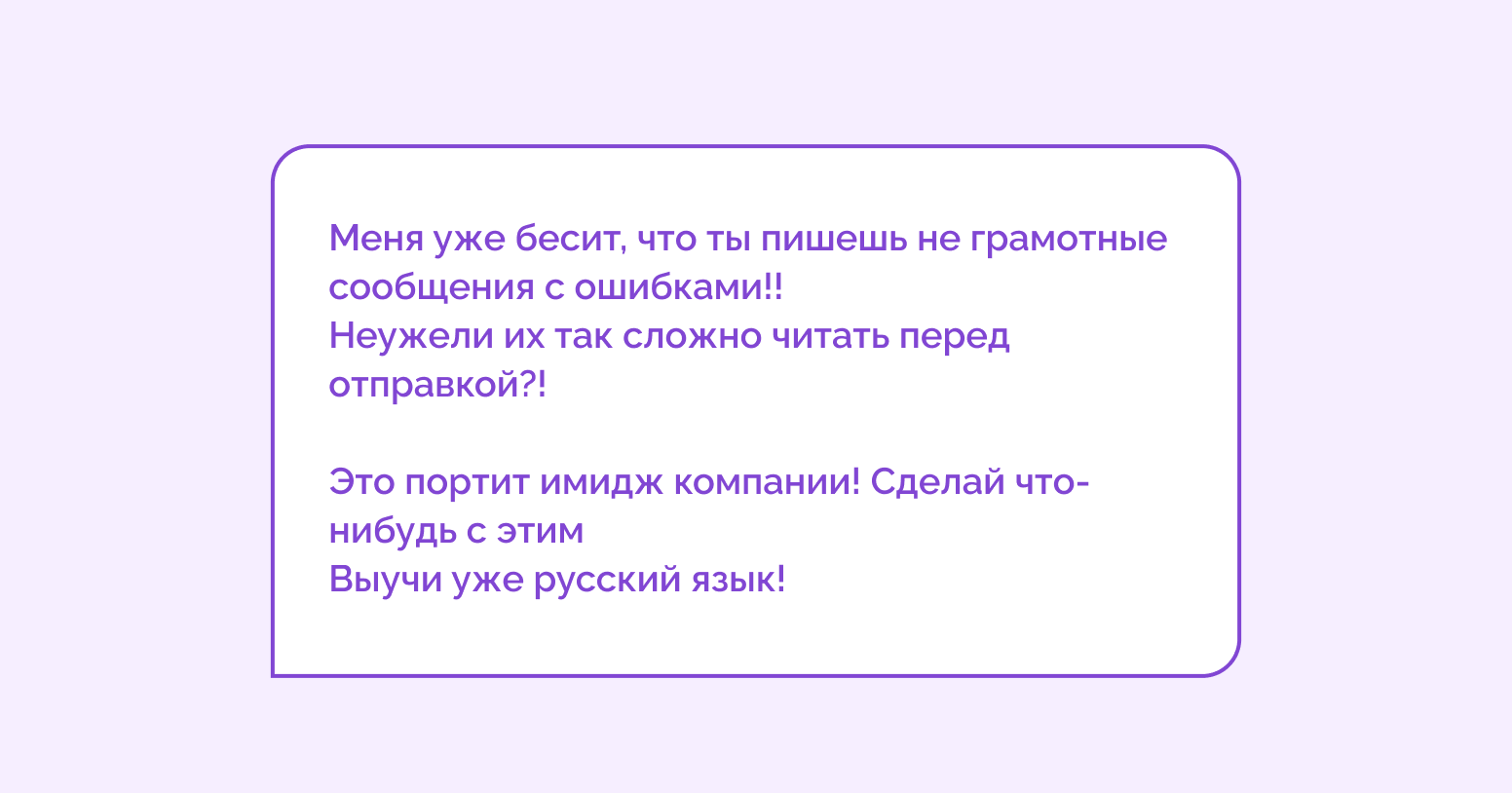 Меня уже бесит, что ты пишешь не грамотные сообщения с ошибками!!
Неужели их так сложно читать перед отправкой?!

Это портит имидж компании! Сделай что-нибудь с этим
Выучи уже русский язык!